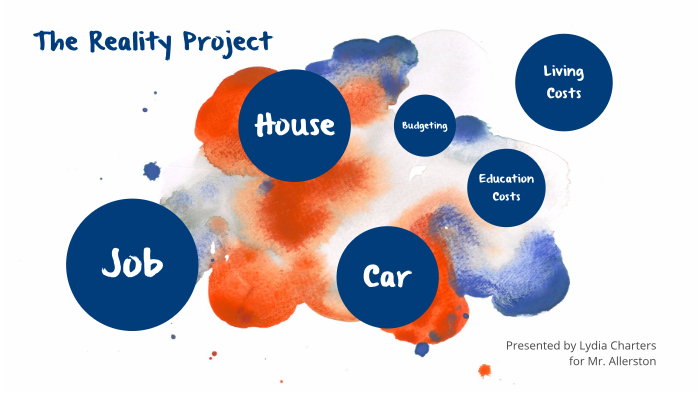 The Reality Project

House

Budgeting

Living Costs

Education Costs

Job

Car

Presented by Lydia Charters for Mr. Allerston